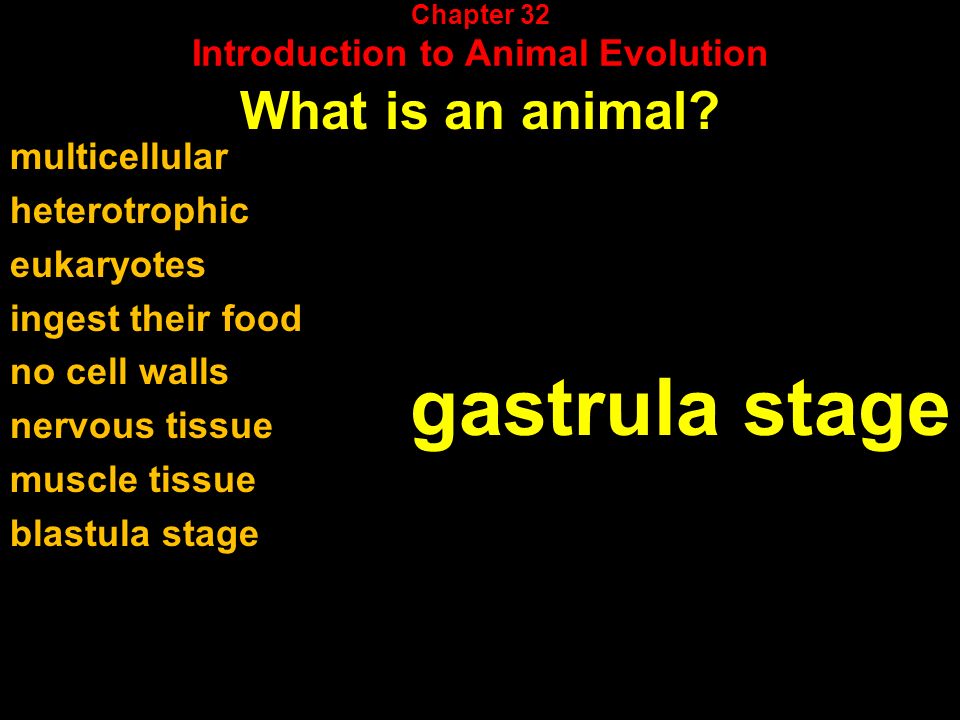 Chapter 32
Introduction to Animal Evolution

What is an animal?

multicellular
heterotrophic
eukaryotes
ingest their food
no cell walls
nervous tissue
muscle tissue
blastula stage

gastrula stage